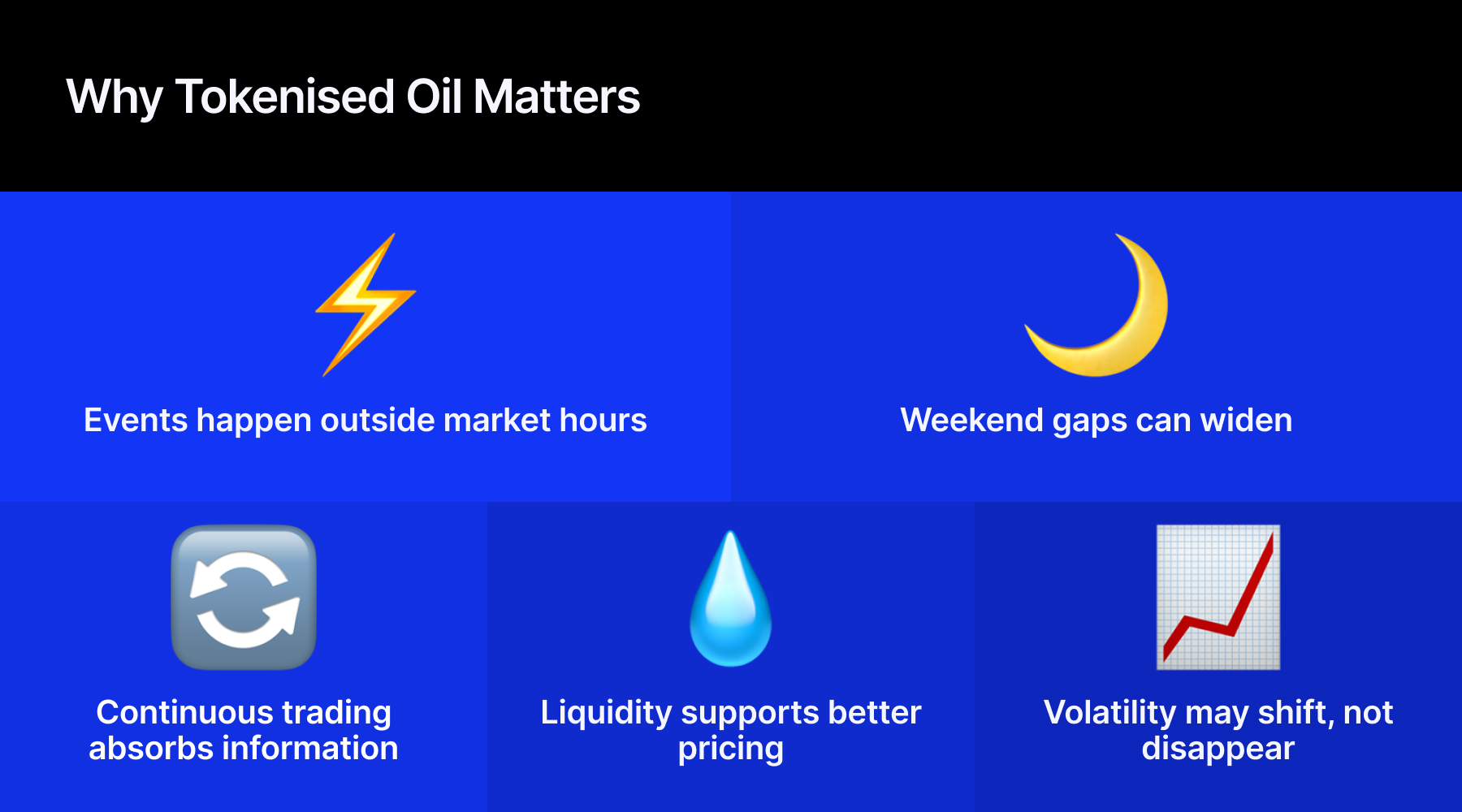 Why Tokenised Oil Matters

Events happen outside market hours

Weekend gaps can widen

Continuous trading absorbs information

Liquidity supports better pricing

Volatility may shift, not disappear